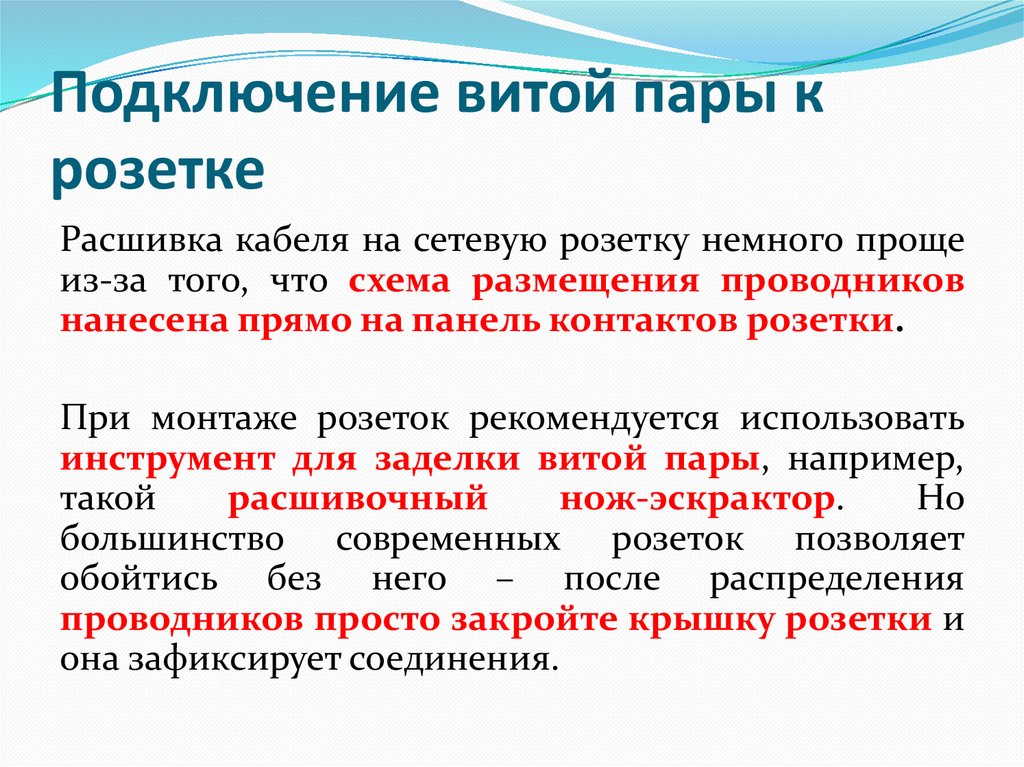 Подключение витой пары к розетке

Расшивка кабеля на сетевую розетку немного проще из-за того, что схема размещения проводников нанесена прямо на панель контактов розетки.

При монтаже розеток рекомендуется использовать инструмент для заделки витой пары, например, такой расшивочный нож-эскрактор. Но большинство современных розеток позволяет обойтись без него – после распределения проводников просто закройте крышку розетки и она зафиксирует соединения.